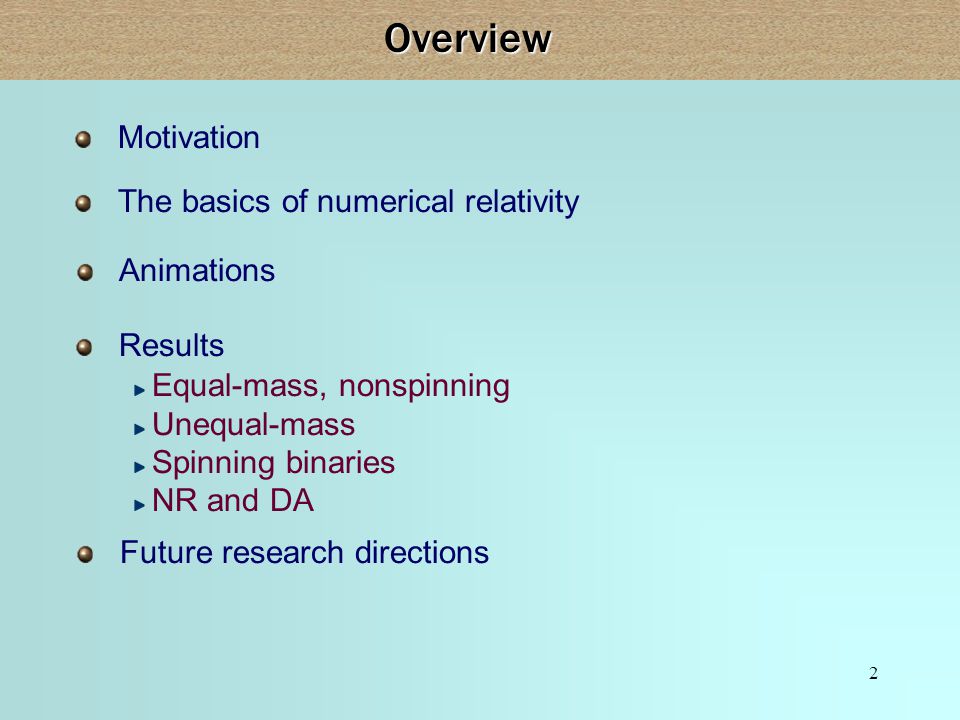 Overview

Motivation

The basics of numerical relativity

Animations

Results
Equal-mass, nonspinning
Unequal-mass
Spinning binaries
NR and DA

Future research directions

2